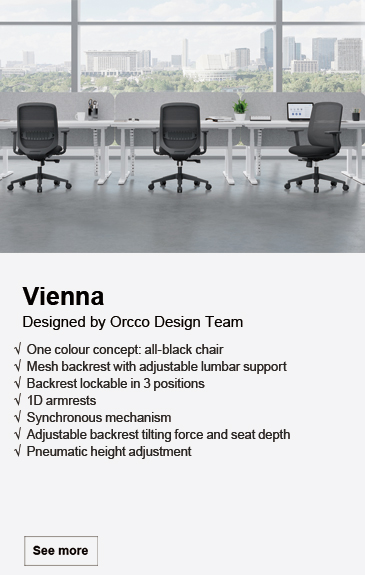 Vienna

Designed by Orcco Design Team

√ One colour concept: all-black chair
√ Mesh backrest with adjustable lumbar support
√ Backrest lockable in 3 positions
√ 1D armrests
√ Synchronous mechanism
√ Adjustable backrest tilting force and seat depth
√ Pneumatic height adjustment

See more